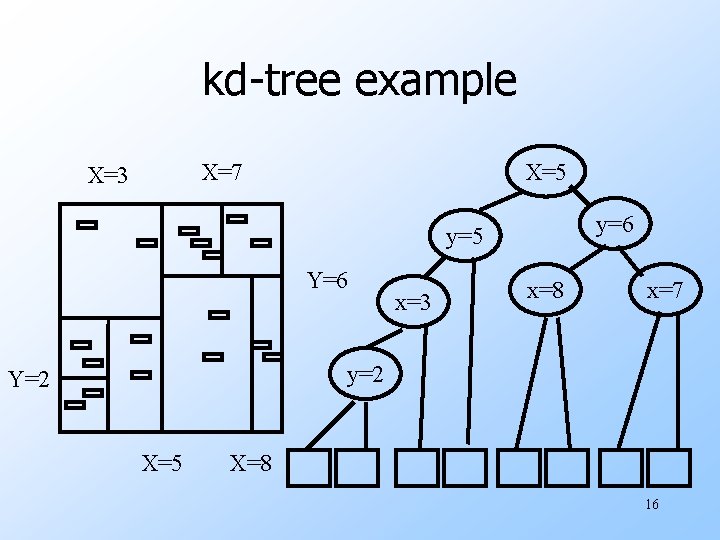 kd-tree example

X=3

X=7

Y=6

Y=2

X=5

X=8

X=5

y=5

y=6

x=3

x=8

x=7

y=2

16